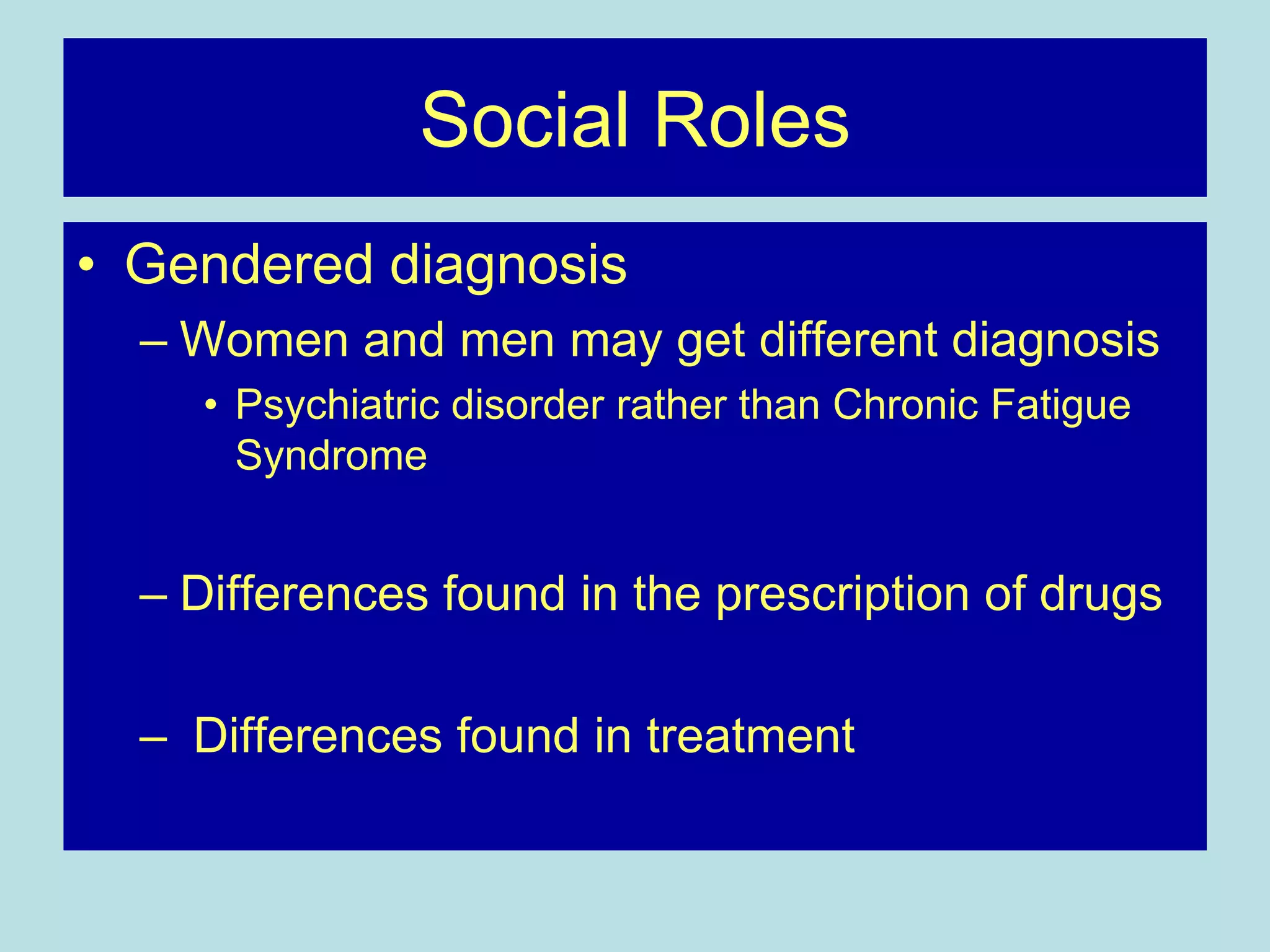 Social Roles

• Gendered diagnosis
– Women and men may get different diagnosis
• Psychiatric disorder rather than Chronic Fatigue Syndrome

– Differences found in the prescription of drugs

– Differences found in treatment